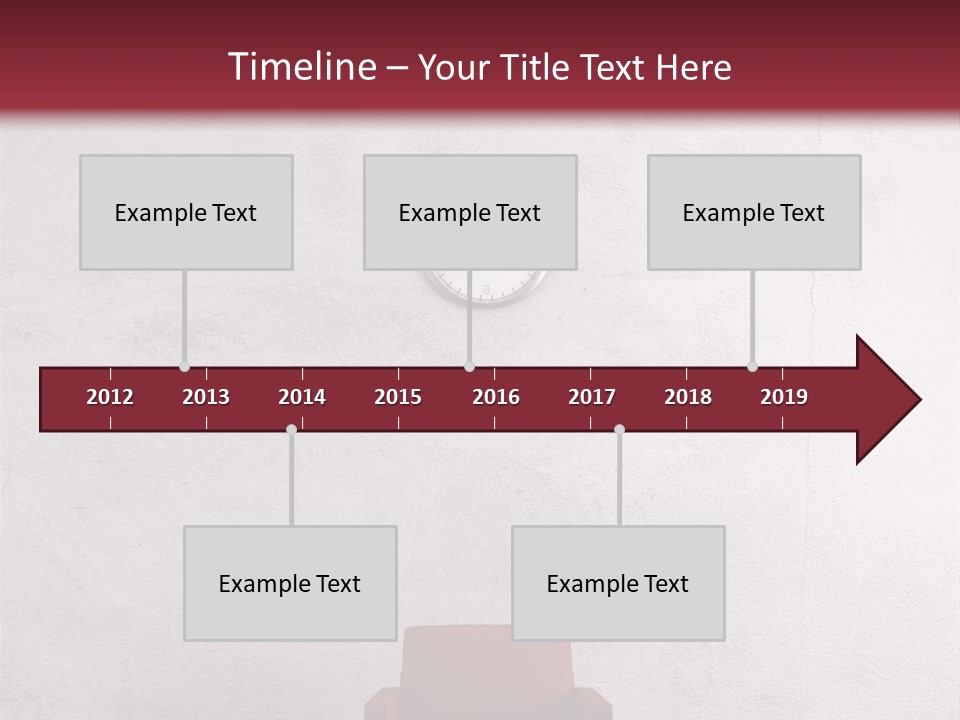 Timeline – Your Title Text Here

Example Text

Example Text

Example Text

2012 2013 2014 2015 2016 2017 2018 2019

Example Text

Example Text